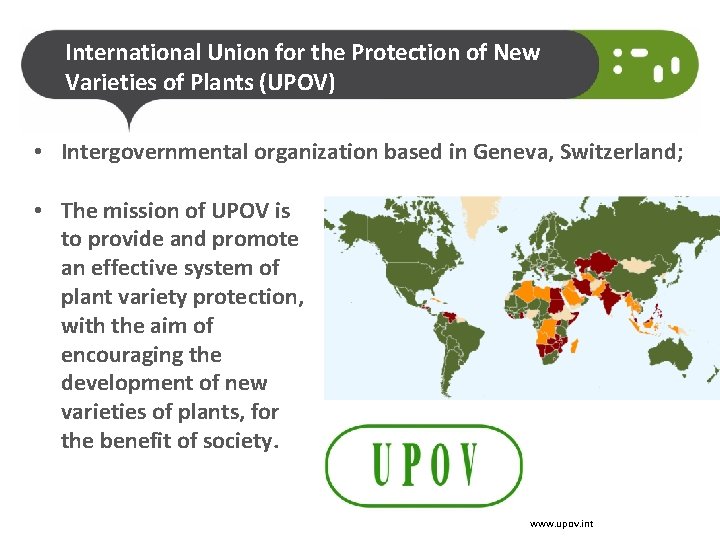 International Union for the Protection of New Varieties of Plants (UPOV)

• Intergovernmental organization based in Geneva, Switzerland;

• The mission of UPOV is to provide and promote an effective system of plant variety protection, with the aim of encouraging the development of new varieties of plants, for the benefit of society.

UPOV

www.upov.int